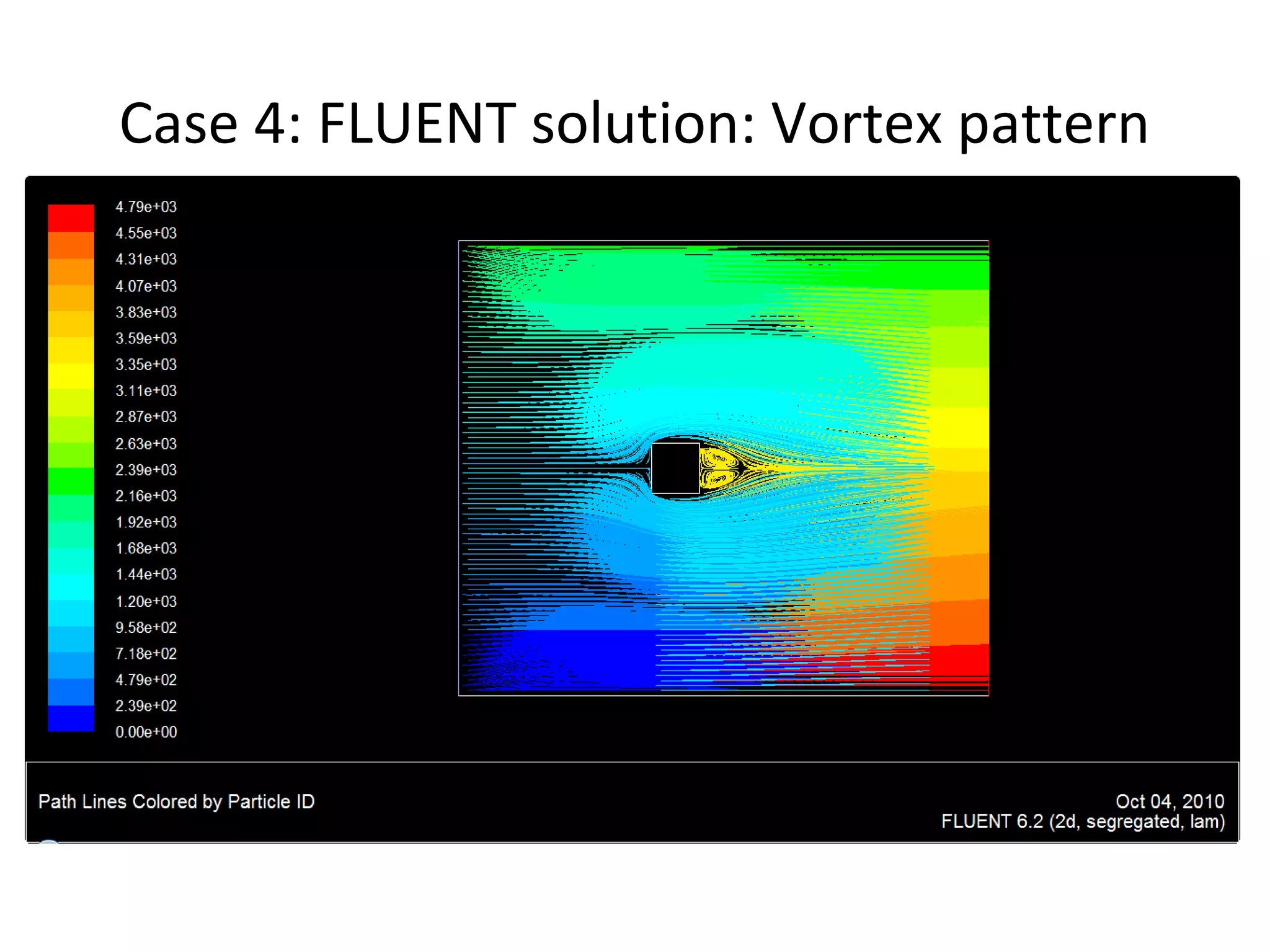 Case 4: FLUENT solution: Vortex pattern

4.79e+03
4.55e+03
4.31e+03
4.07e+03
3.83e+03
3.59e+03
3.35e+03
3.11e+03
2.87e+03
2.63e+03
2.39e+03
2.16e+03
1.92e+03
1.68e+03
1.44e+03
1.20e+03
9.58e+02
7.18e+02
4.79e+02
2.39e+02
0.00e+00

Path Lines Colored by Particle ID

Oct 04, 2010
FLUENT 6.2 (2d, segregated, lam)